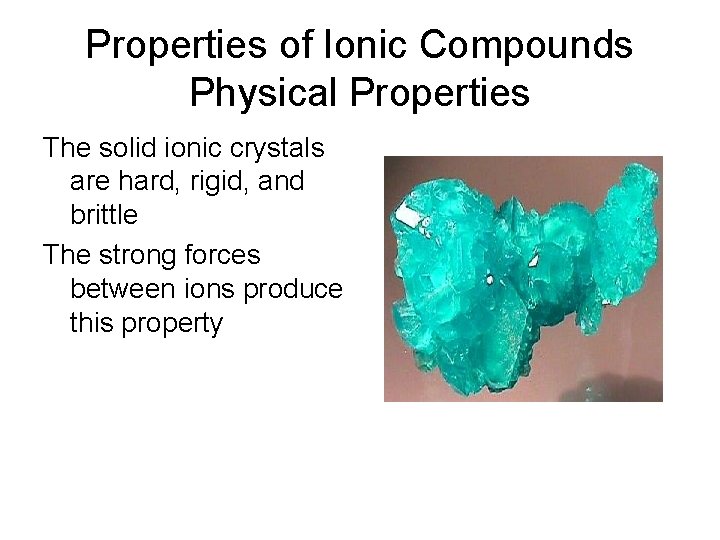 Properties of Ionic Compounds
Physical Properties

The solid ionic crystals are hard, rigid, and brittle

The strong forces between ions produce this property